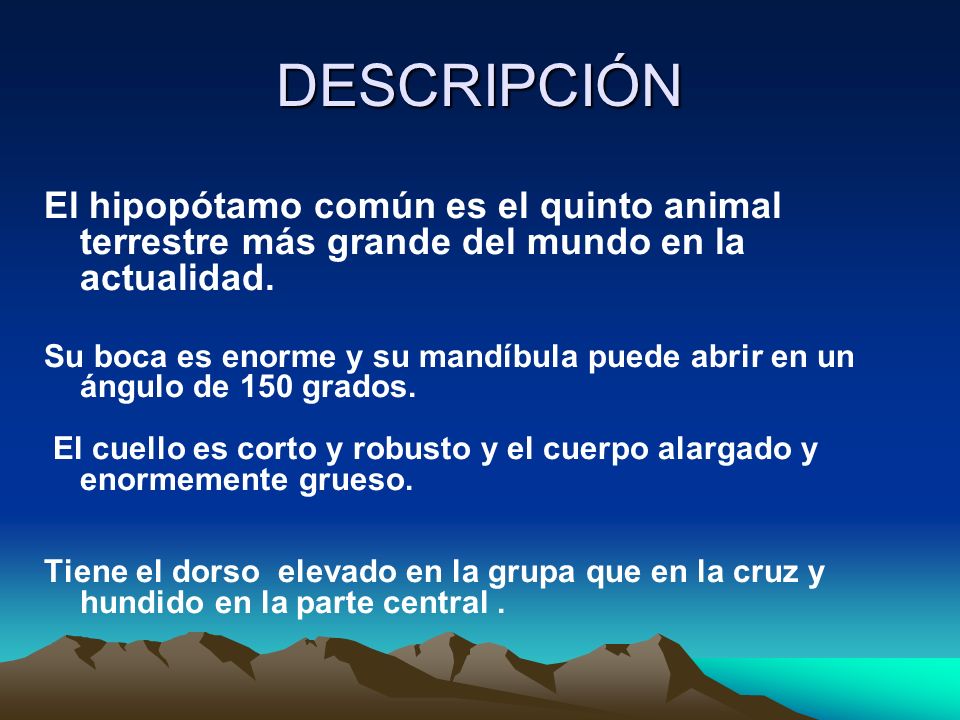 DESCRIPCIÓN

El hipopótamo común es el quinto animal terrestre más grande del mundo en la actualidad.

Su boca es enorme y su mandíbula puede abrir en un ángulo de 150 grados.

El cuello es corto y robusto y el cuerpo alargado y enormemente grueso.

Tiene el dorso elevado en la grupa que en la cruz y hundido en la parte central .